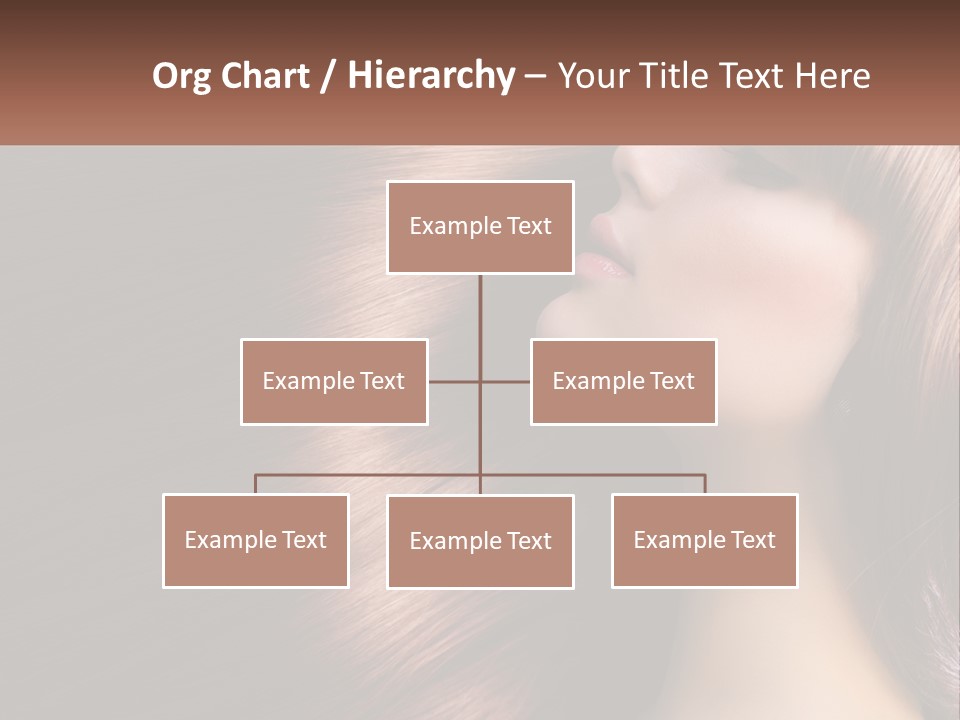 Org Chart / Hierarchy – Your Title Text Here

Example Text

Example Text

Example Text

Example Text

Example Text

Example Text